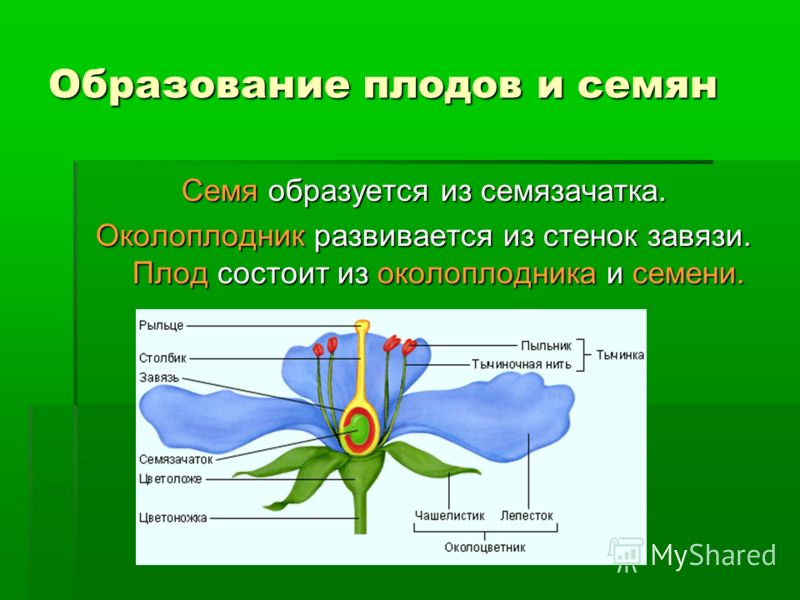 Образование плодов и семян

Семя образуется из семязачатка.

Околоплодник развивается из стенок завязи. Плод состоит из околоплодника и семени.

Рыльце
Столбик
Завязь
Семязачаток
Цветоложе
Цветоножка
Пыльник
Тычиночная нить
Тычинка
Чашелистик
Лепесток
Околоцветник

MyShared